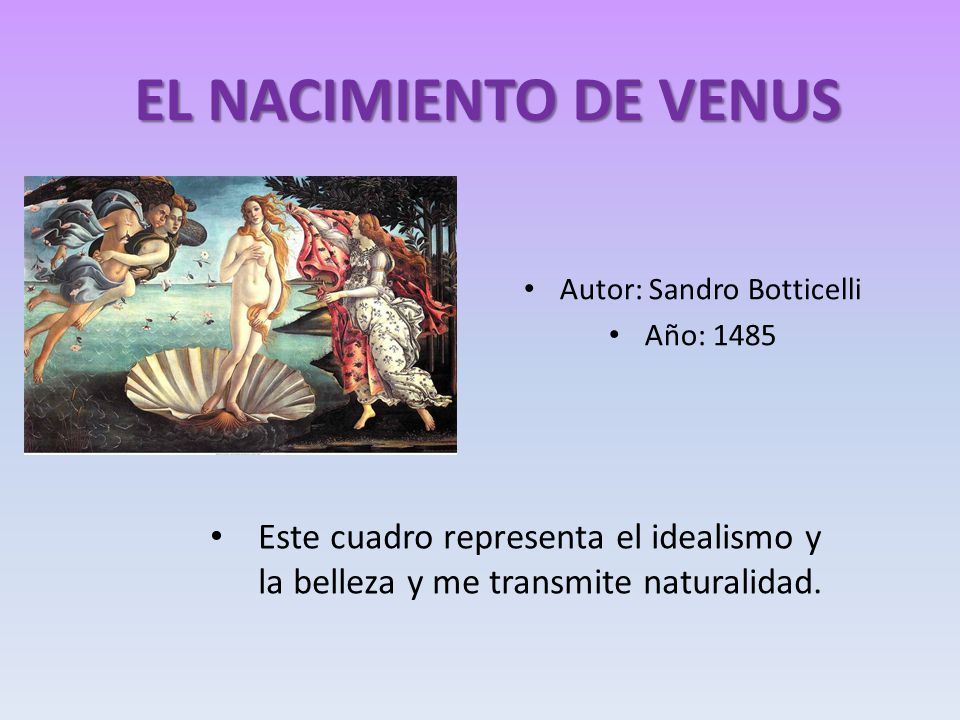 EL NACIMIENTO DE VENUS

• Autor: Sandro Botticelli
• Año: 1485

• Este cuadro representa el idealismo y la belleza y me transmite naturalidad.